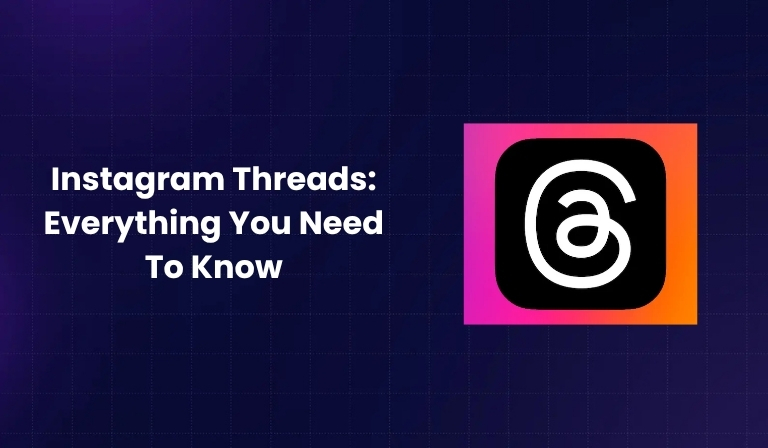 Instagram Threads: Everything You Need To Know